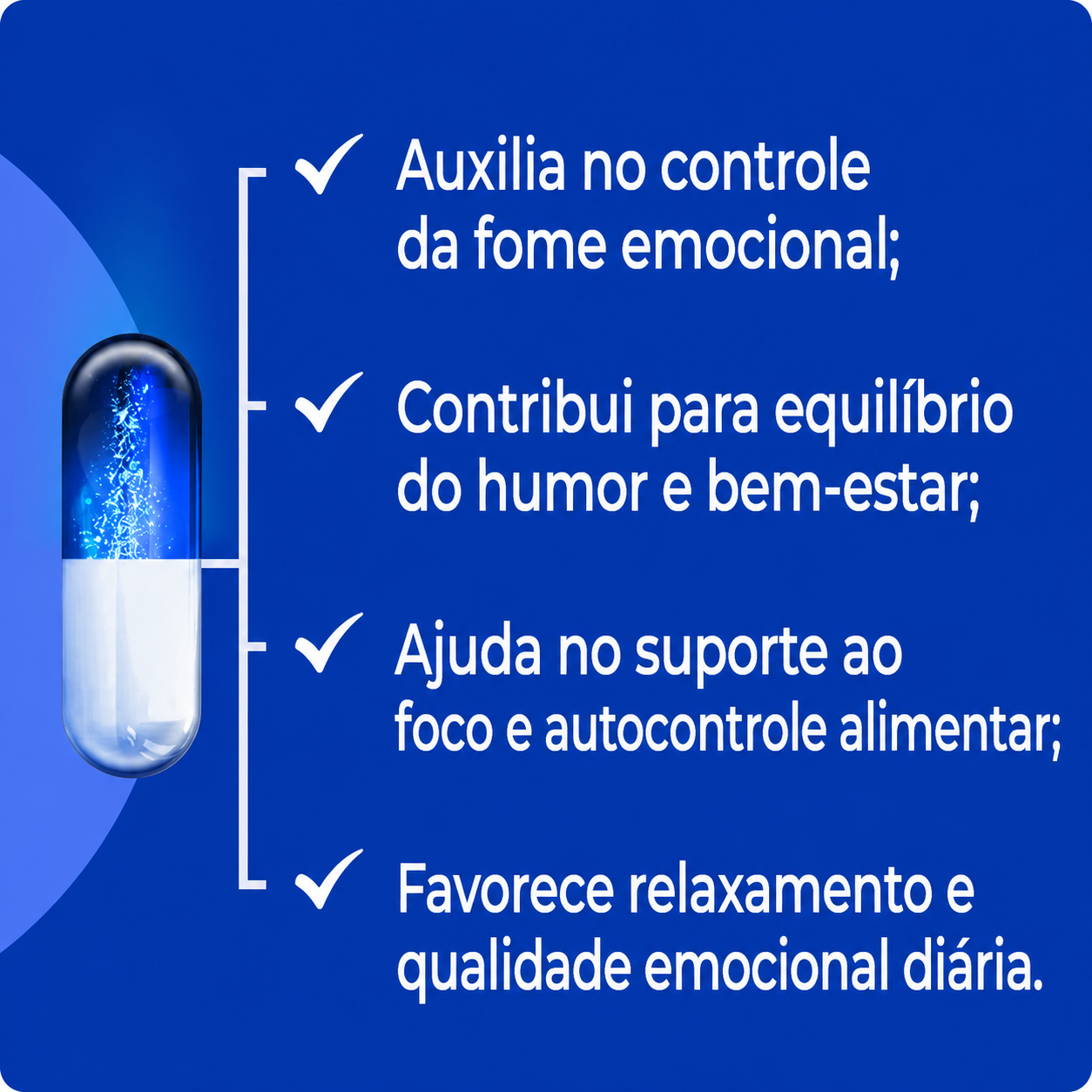 ✓ Auxilia no controle da fome emocional;

✓ Contribui para equilíbrio do humor e bem-estar;

✓ Ajuda no suporte ao foco e autocontrole alimentar;

✓ Favorece relaxamento e qualidade emocional diária.